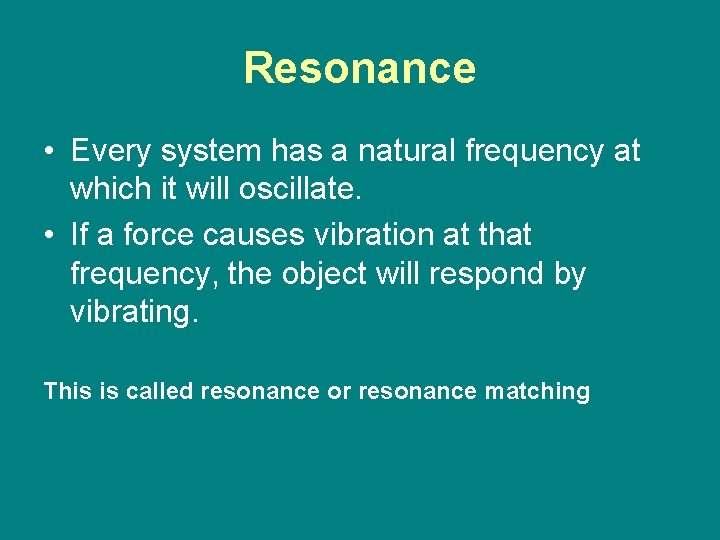 Resonance

• Every system has a natural frequency at which it will oscillate.

• If a force causes vibration at that frequency, the object will respond by vibrating.

This is called resonance or resonance matching